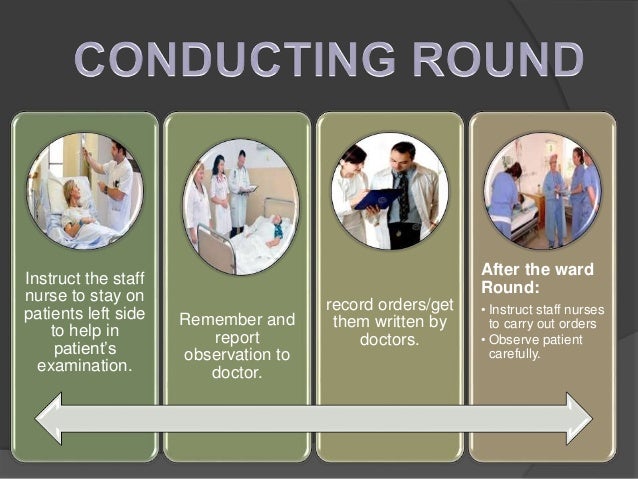 CONDUCTING ROUND

Instruct the staff nurse to stay on patients left side to help in patient's examination.

Remember and report observation to doctor.

record orders/get them written by doctors.

After the ward Round:
• Instruct staff nurses to carry out orders
• Observe patient carefully.